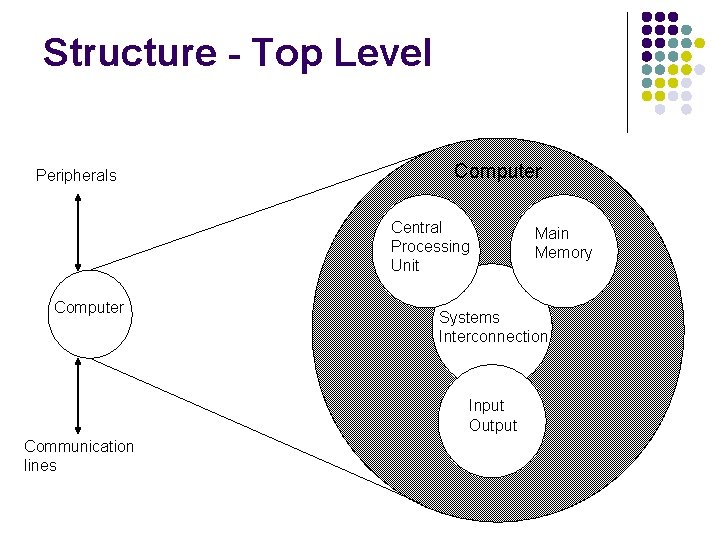 Structure - Top Level

Peripherals

Computer

Communication lines

Computer

Central Processing Unit

Main Memory

Systems Interconnection

Input Output